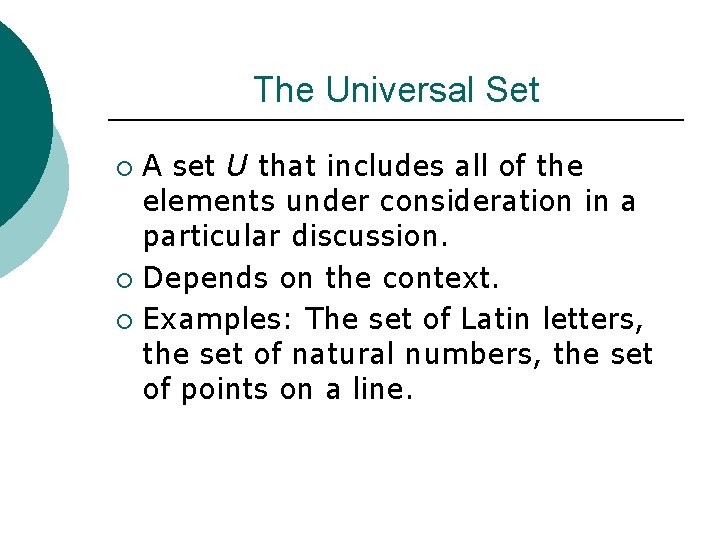 The Universal Set

○ A set $U$ that includes all of the elements under consideration in a particular discussion.
○ Depends on the context.
○ Examples: The set of Latin letters, the set of natural numbers, the set of points on a line.